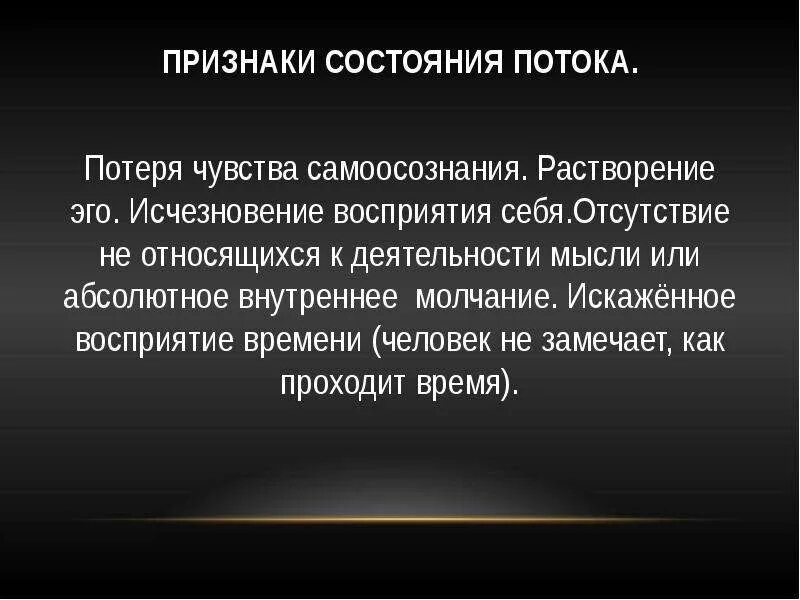 ПРИЗНАКИ СОСТОЯНИЯ ПОТОКА.

Потеря чувства самоосознания. Растворение эго. Исчезновение восприятия себя.Отсутствие не относящихся к деятельности мысли или абсолютное внутреннее  молчание. Искажённое восприятие времени (человек не замечает, как проходит время).